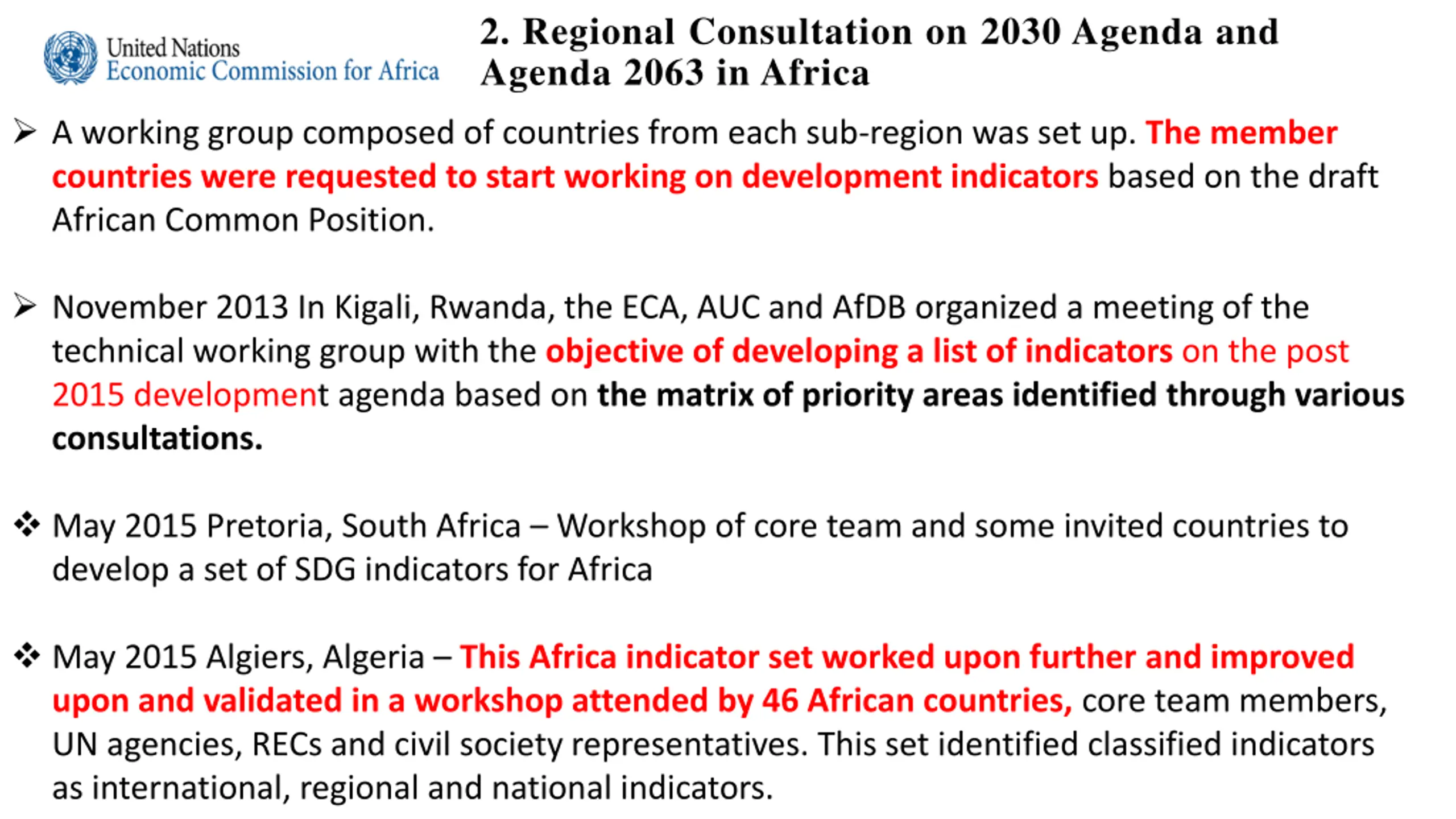 United Nations
Economic Commission for Africa

2. Regional Consultation on 2030 Agenda and Agenda 2063 in Africa

➢ A working group composed of countries from each sub-region was set up. The member countries were requested to start working on development indicators based on the draft African Common Position.

➢ November 2013 In Kigali, Rwanda, the ECA, AUC and AfDB organized a meeting of the technical working group with the objective of developing a list of indicators on the post 2015 development agenda based on the matrix of priority areas identified through various consultations.

❖ May 2015 Pretoria, South Africa – Workshop of core team and some invited countries to develop a set of SDG indicators for Africa

❖ May 2015 Algiers, Algeria – This Africa indicator set worked upon further and improved upon and validated in a workshop attended by 46 African countries, core team members, UN agencies, RECs and civil society representatives. This set identified classified indicators as international, regional and national indicators.